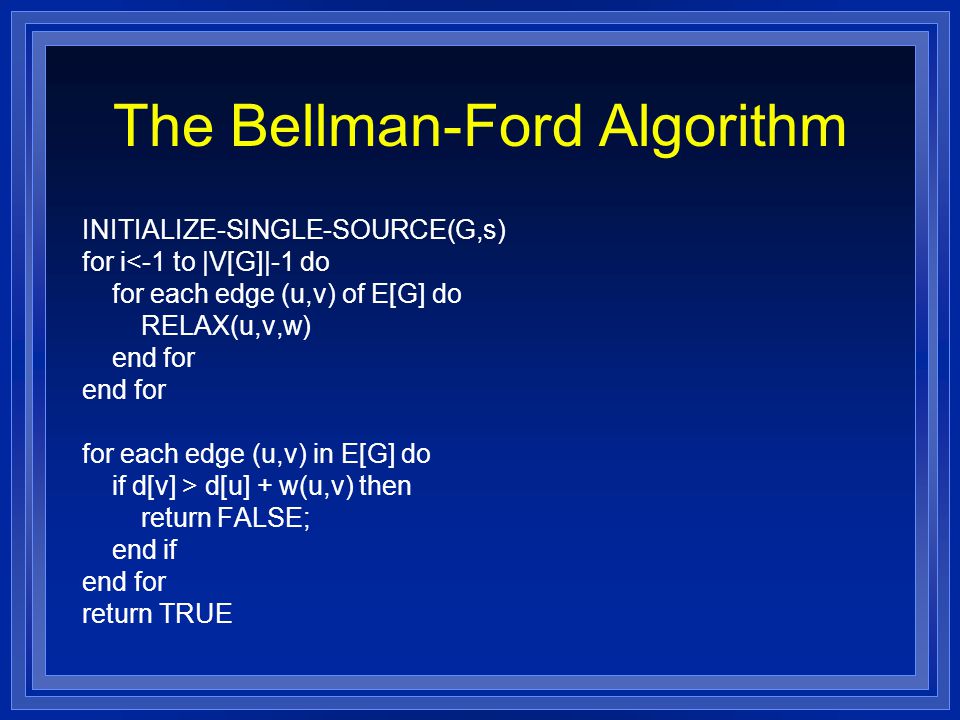 The Bellman-Ford Algorithm

INITIALIZE-SINGLE-SOURCE(G,s)
for i<-1 to |V[G]|-1 do
for each edge (u,v) of E[G] do
RELAX(u,v,w)
end for
end for

for each edge (u,v) in E[G] do
if d[v] > d[u] + w(u,v) then
return FALSE;
end if
end for
return TRUE